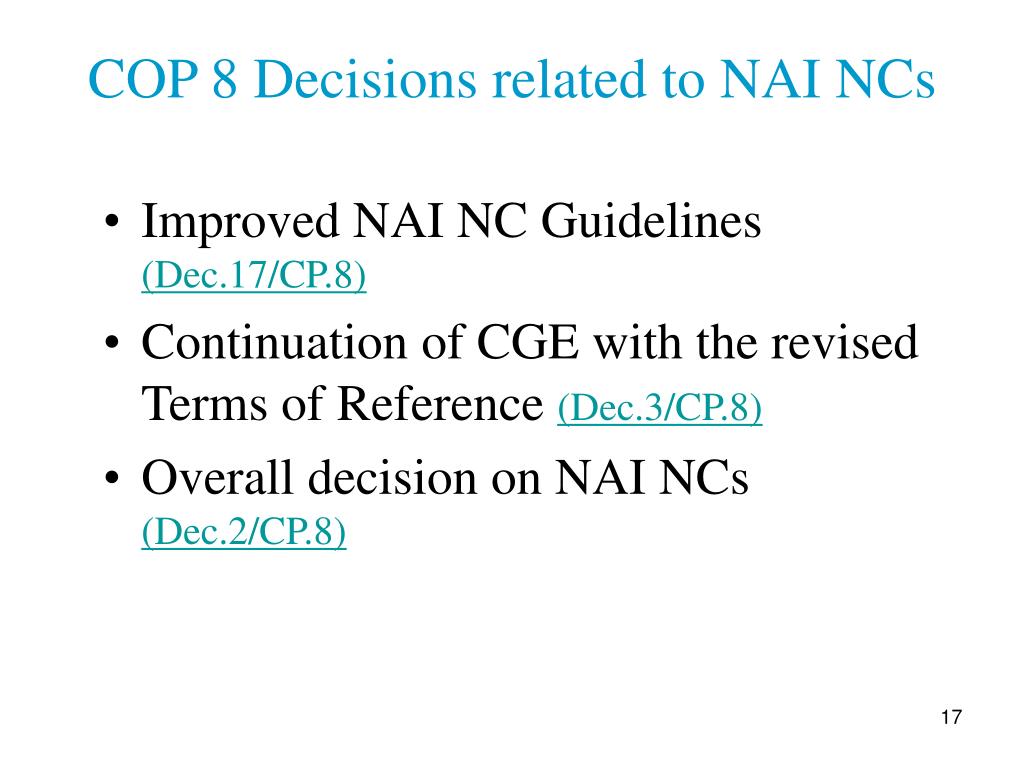 COP 8 Decisions related to NAI NCs

• Improved NAI NC Guidelines (Dec.17/CP.8)
• Continuation of CGE with the revised Terms of Reference (Dec.3/CP.8)
• Overall decision on NAI NCs (Dec.2/CP.8)

17